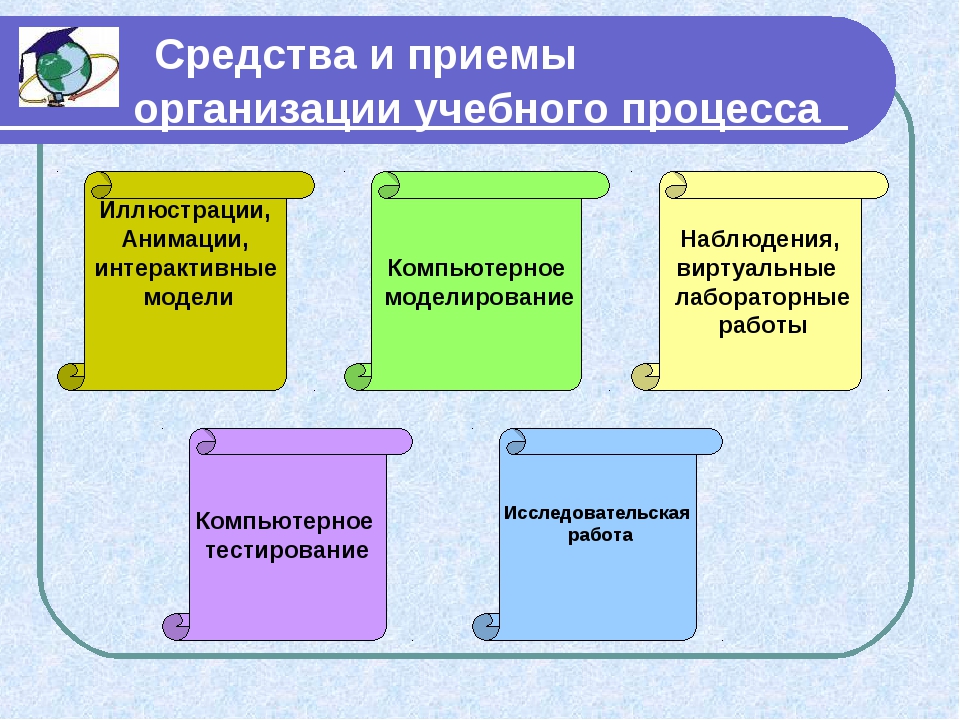 Средства и приемы
организации учебного процесса

Иллюстрации, Анимации, интерактивные модели

Компьютерное моделирование

Наблюдения, виртуальные лабораторные работы

Компьютерное тестирование

Исследовательская работа